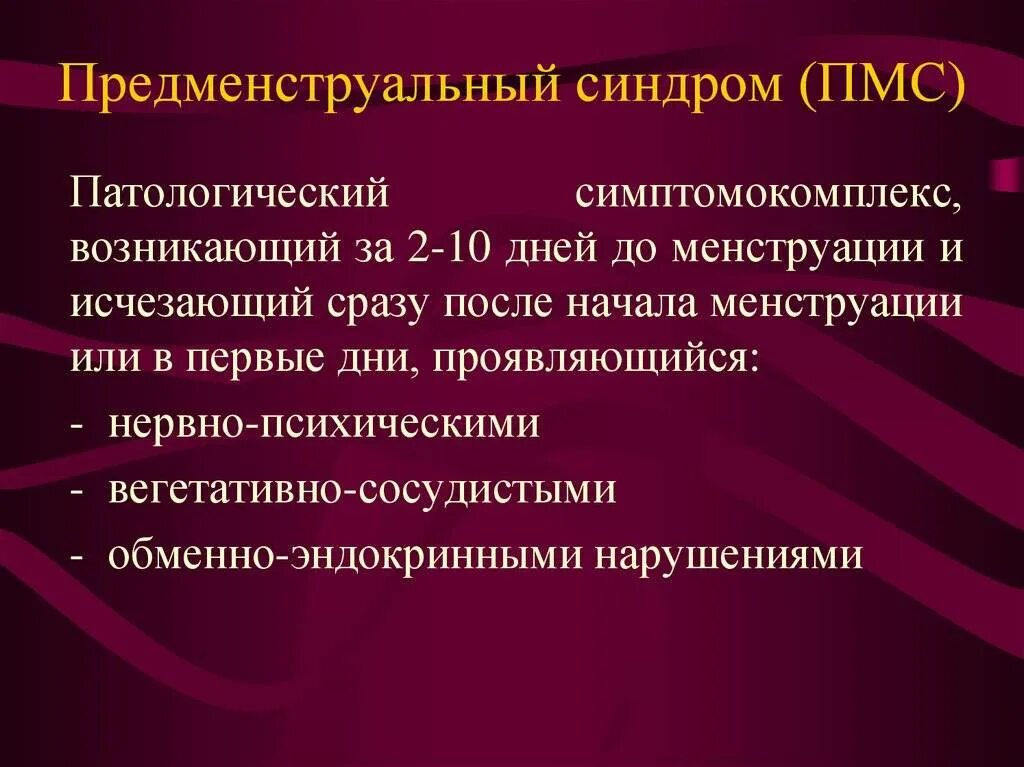 Предменструальный синдром (ПМС)

Патологический симптомокомплекс, возникающий за 2-10 дней до менструации и исчезающий сразу после начала менструации или в первые дни, проявляющийся:

- нервно-психическими
- вегетативно-сосудистыми
- обменно-эндокринными нарушениями